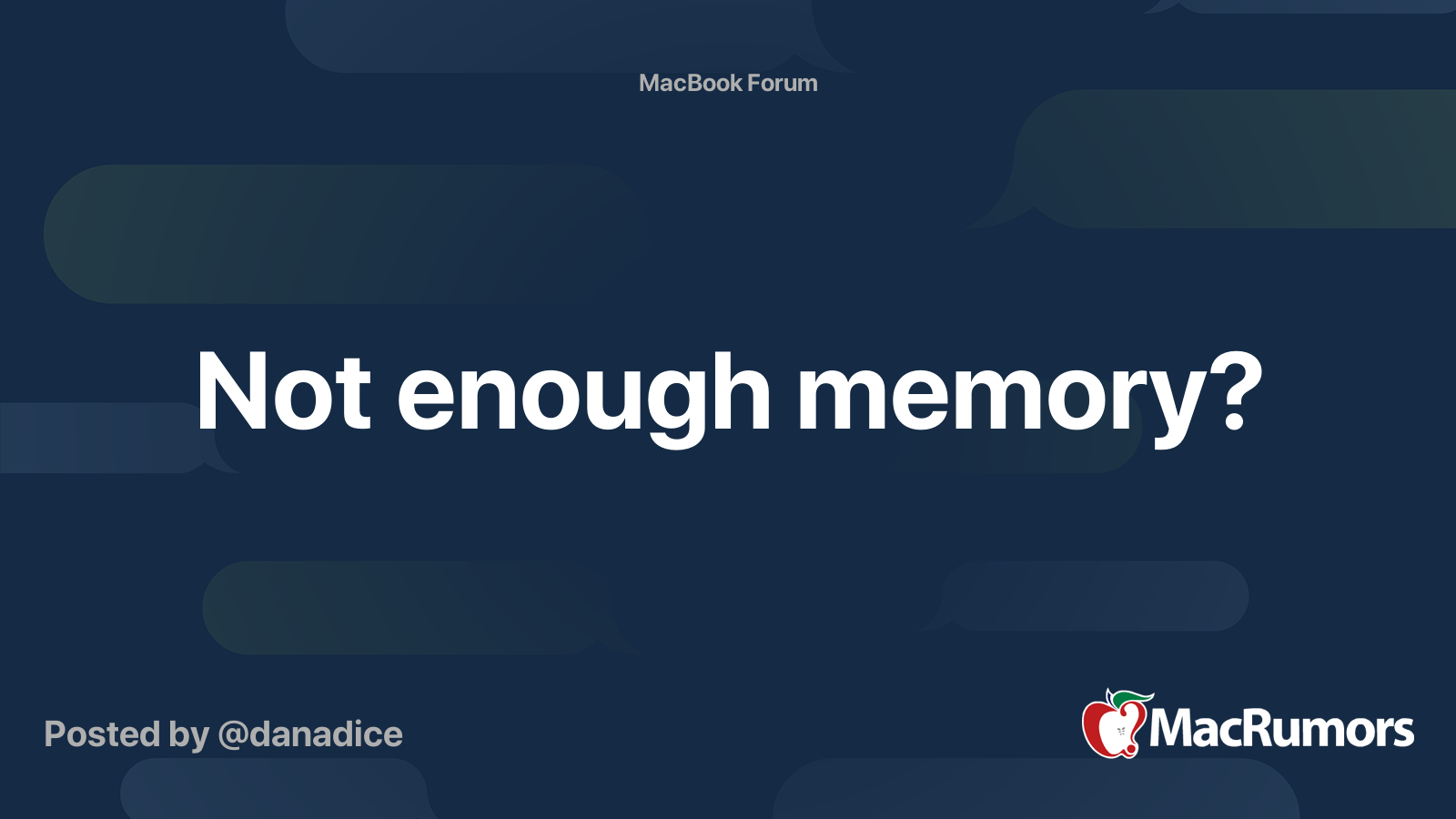 MacBook Forum

Not enough memory?

Posted by @danadice

MacRumors